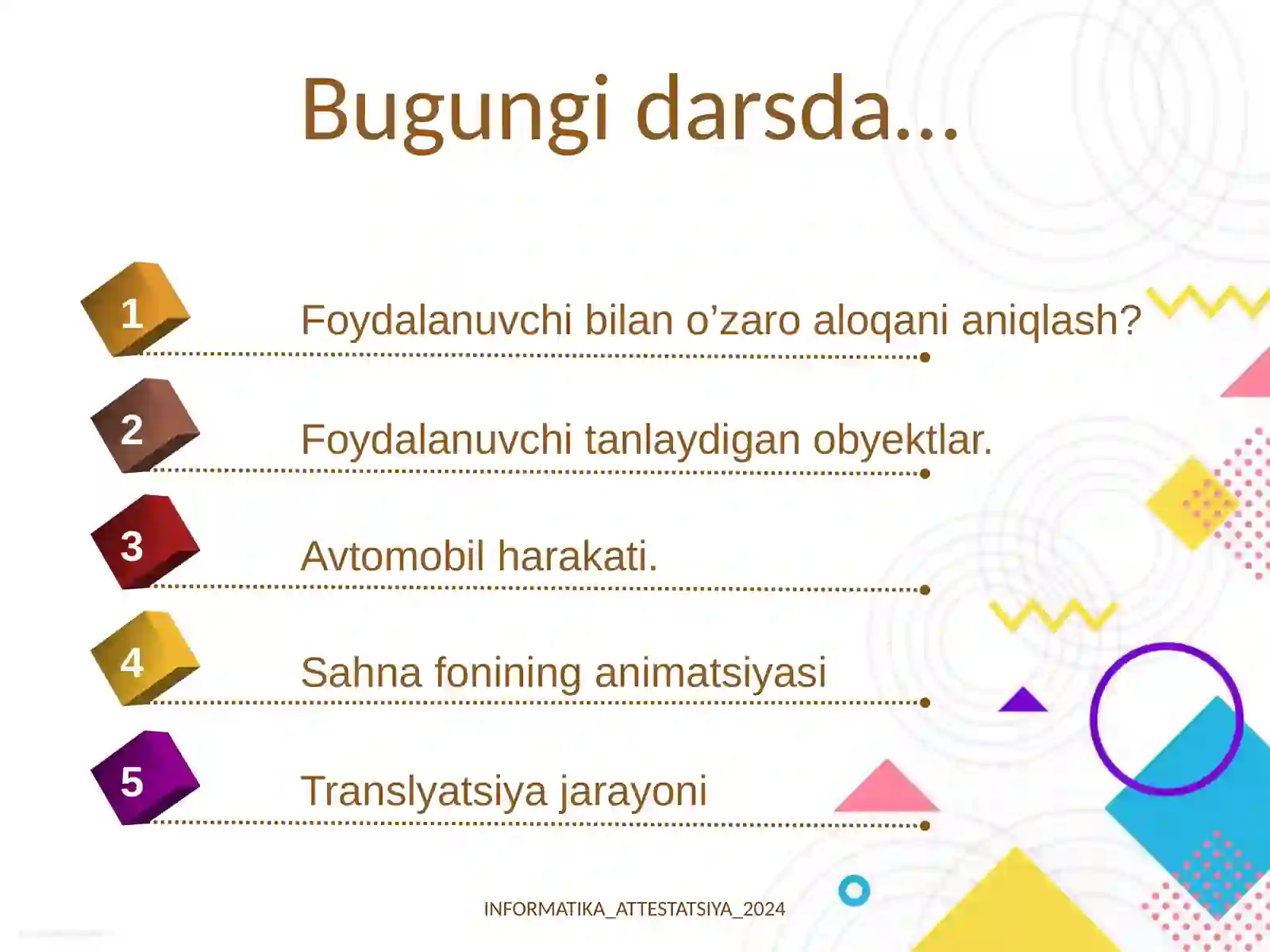 Bugungi darsda...

1 Foydalanuvchi bilan o’zaro aloqani aniqlash?

2 Foydalanuvchi tanlaydigan obyektlar.

3 Avtomobil harakati.

4 Sahna fonining animatsiyasi

5 Translyatsiya jarayoni

INFORMATIKA_ATTESTATSIYA_2024